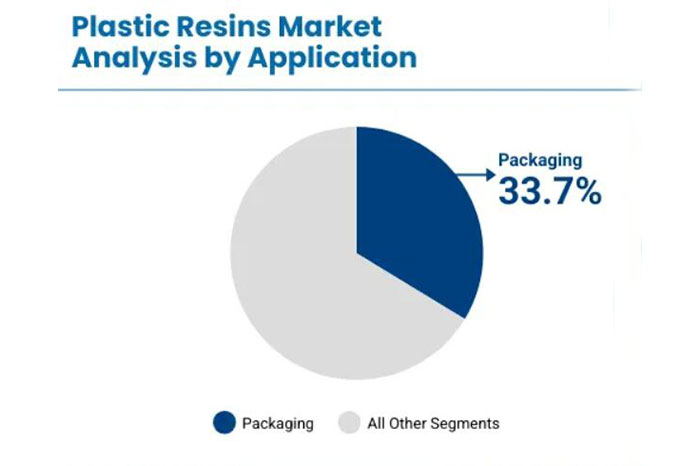 Plastic Resins Market Analysis by Application

Packaging
33.7%

Packaging
All Other Segments